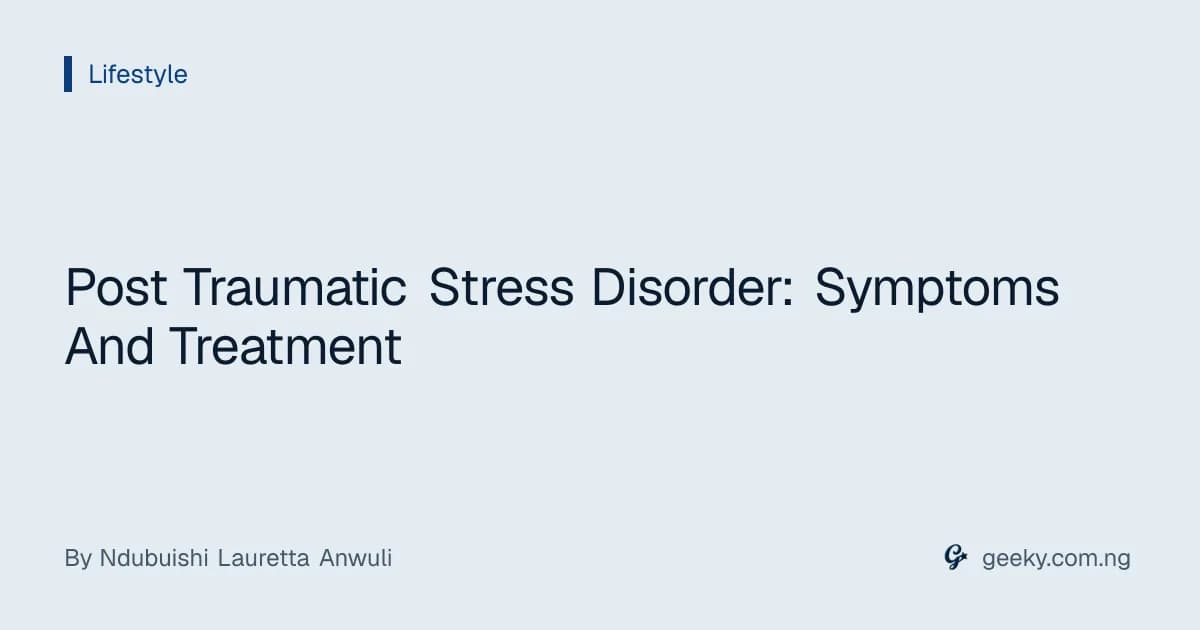 Lifestyle

Post Traumatic Stress Disorder: Symptoms And Treatment

By Ndubuishi Lauretta Anwuli

geeky.com.ng